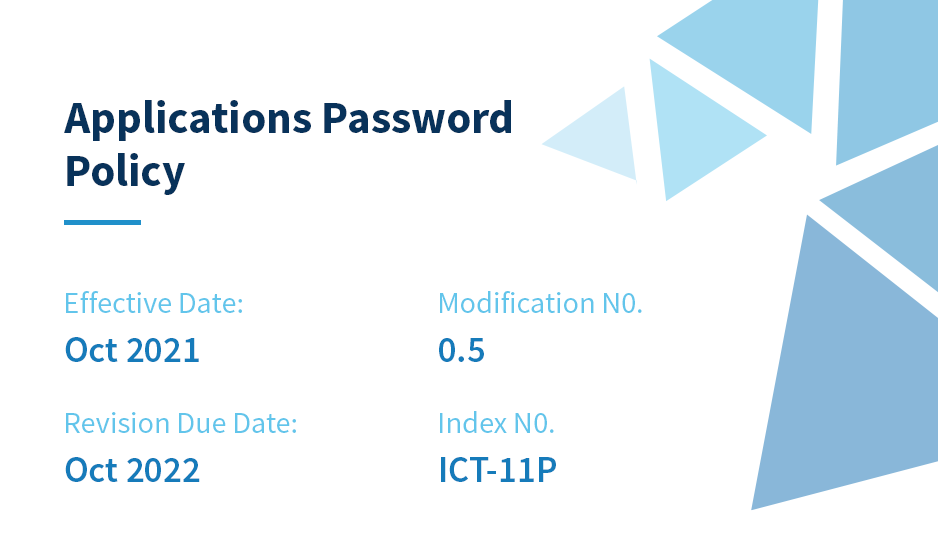 Applications Password Policy

Effective Date:
Oct 2021

Revision Due Date:
Oct 2022

Modification N0.
0.5

Index N0.
ICT-11P